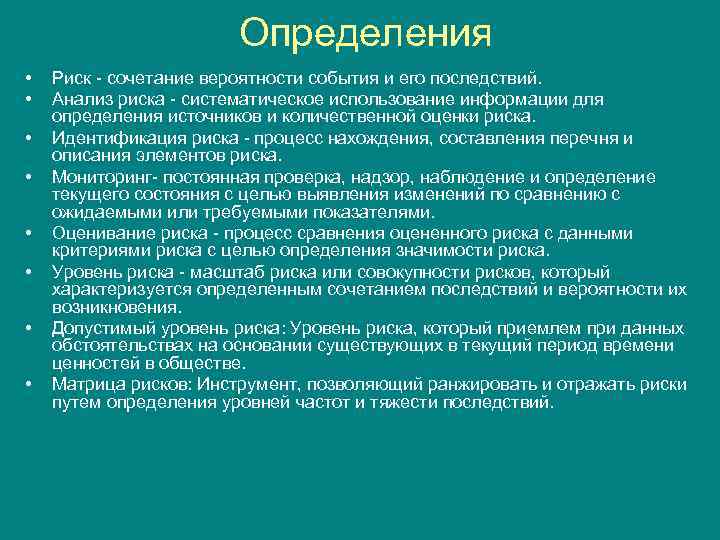 Определения

• Риск - сочетание вероятности события и его последствий.
• Анализ риска - систематическое использование информации для определения источников и количественной оценки риска.
• Идентификация риска - процесс нахождения, составления перечня и описания элементов риска.
• Мониторинг- постоянная проверка, надзор, наблюдение и определение текущего состояния с целью выявления изменений по сравнению с ожидаемыми или требуемыми показателями.
• Оценивание риска - процесс сравнения оцененного риска с данными критериями риска с целью определения значимости риска.
• Уровень риска - масштаб риска или совокупности рисков, который характеризуется определенным сочетанием последствий и вероятности их возникновения.
• Допустимый уровень риска: Уровень риска, который приемлем при данных обстоятельствах на основании существующих в текущий период времени ценностей в обществе.
• Матрица рисков: Инструмент, позволяющий ранжировать и отражать риски путем определения уровней частот и тяжести последствий.